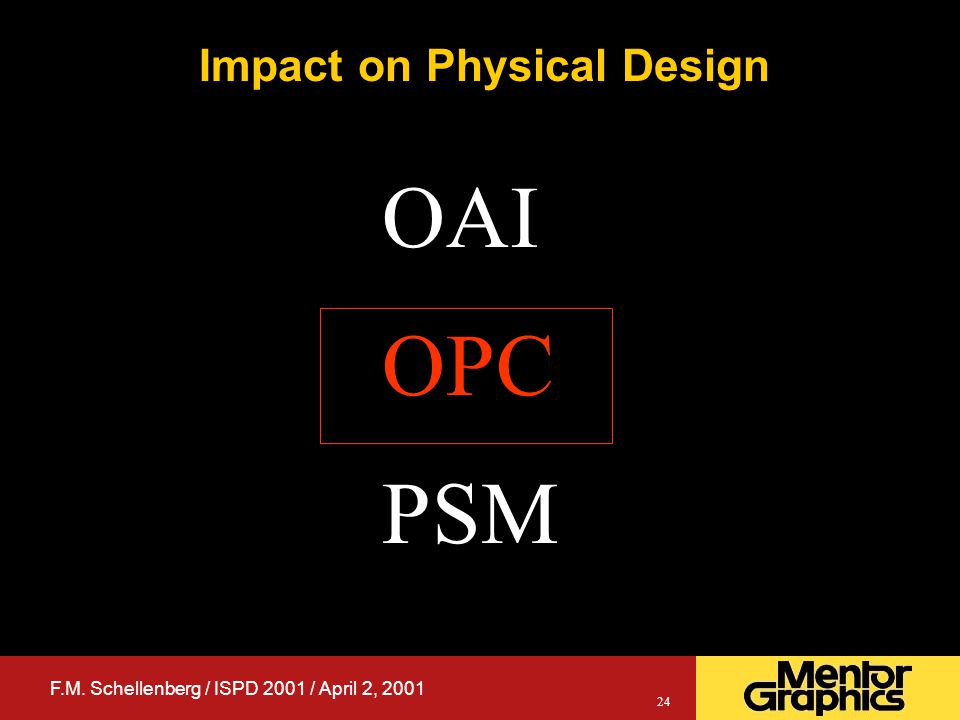 Impact on Physical Design

OAI

OPC

PSM

F.M. Schellenberg / ISPD 2001 / April 2, 2001

24

Mentor Graphics